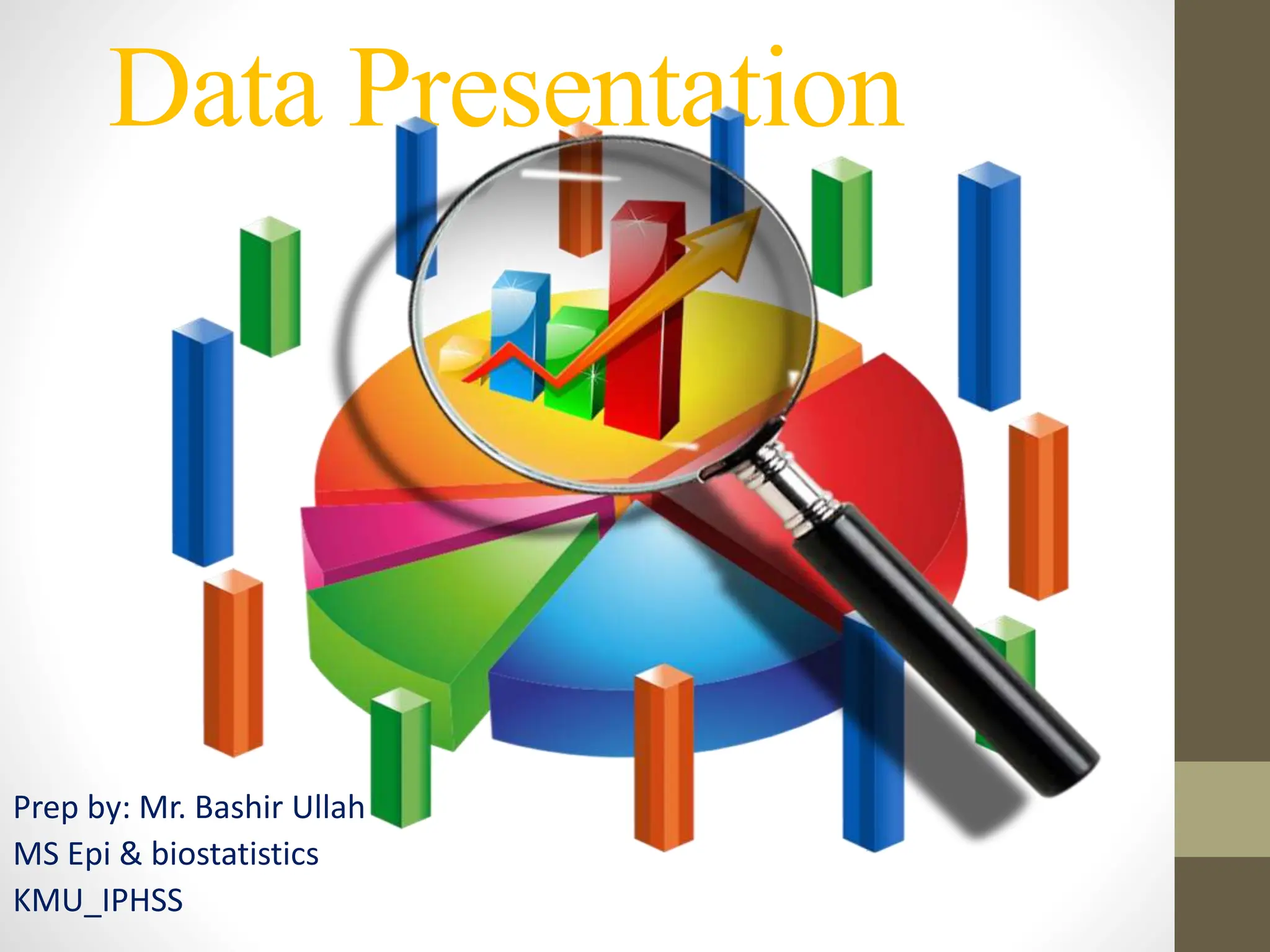 Data Presentation

Prep by: Mr. Bashir Ullah
MS Epi & biostatistics
KMU_IPHSS